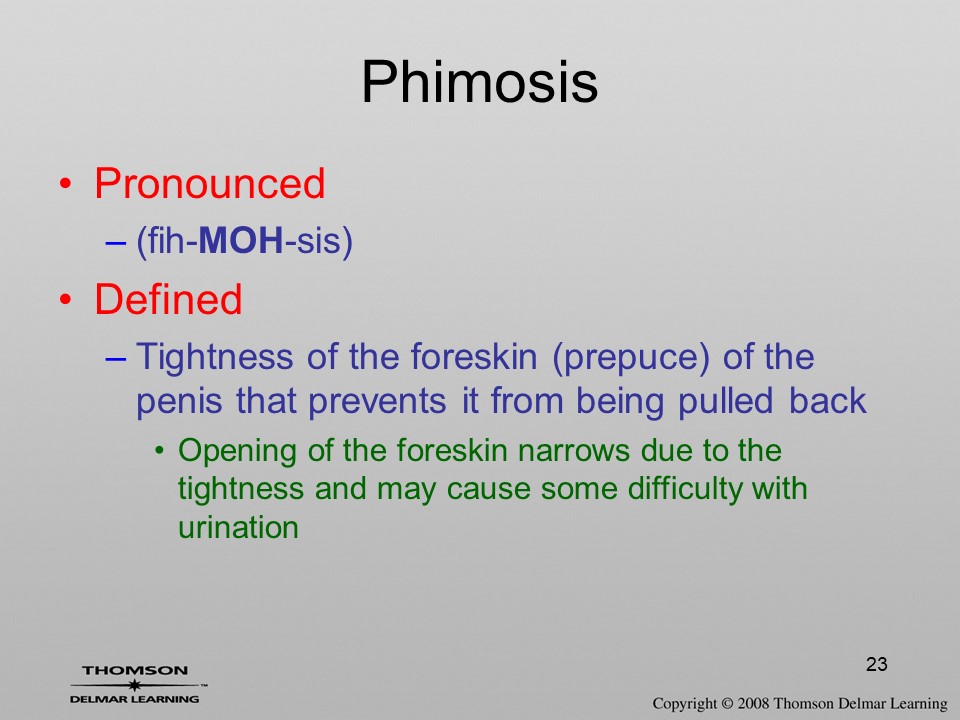 Phimosis

• Pronounced
– (fih-MOH-sis)

• Defined
– Tightness of the foreskin (prepuce) of the penis that prevents it from being pulled back
• Opening of the foreskin narrows due to the tightness and may cause some difficulty with urination

23

THOMSON
DELMAR LEARNING

Copyright © 2008 Thomson Delmar Learning